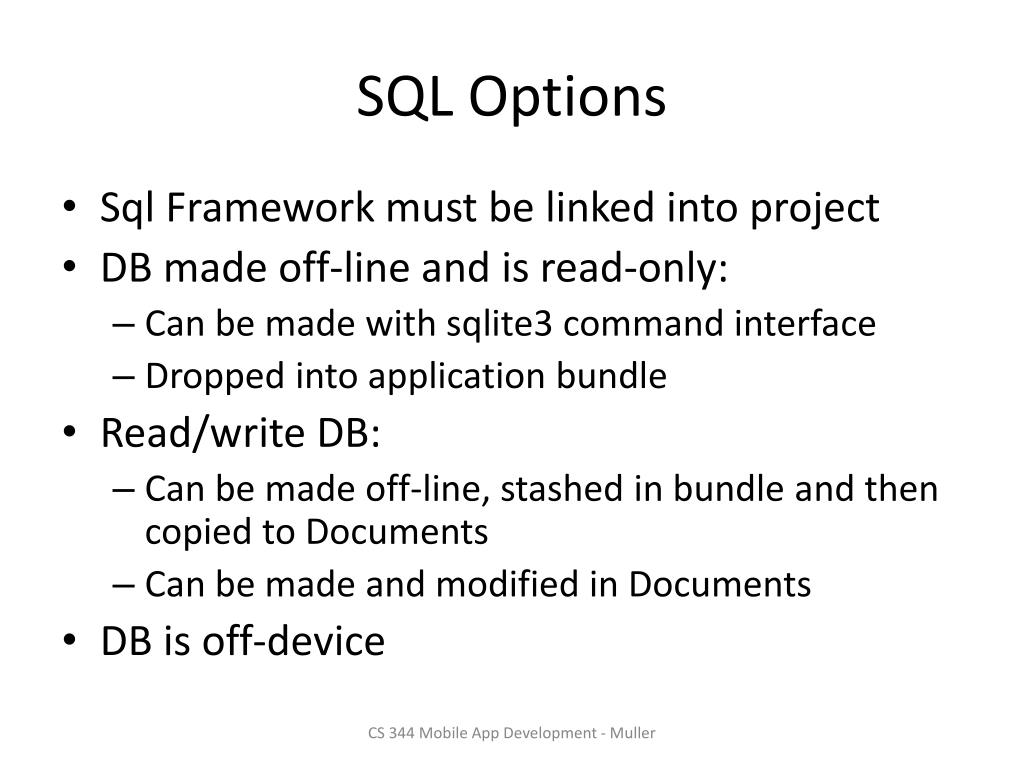 SQL Options

• Sql Framework must be linked into project
• DB made off-line and is read-only:
  – Can be made with sqlite3 command interface
  – Dropped into application bundle
• Read/write DB:
  – Can be made off-line, stashed in bundle and then copied to Documents
  – Can be made and modified in Documents
• DB is off-device

CS 344 Mobile App Development - Muller